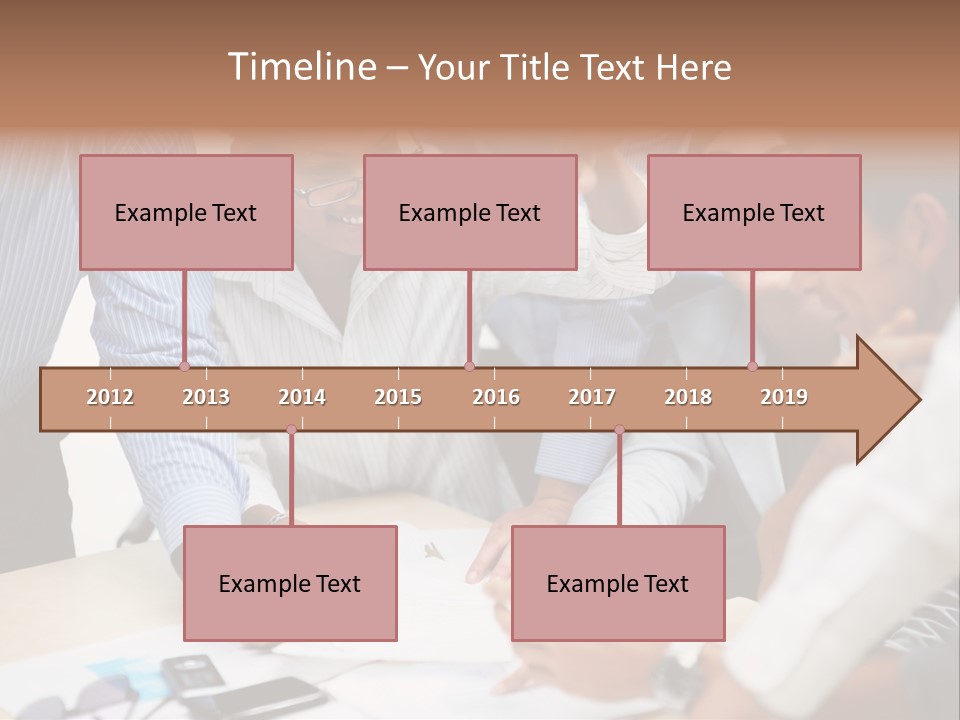 Timeline – Your Title Text Here

Example Text

Example Text

Example Text

2012 2013 2014 2015 2016 2017 2018 2019

Example Text

Example Text